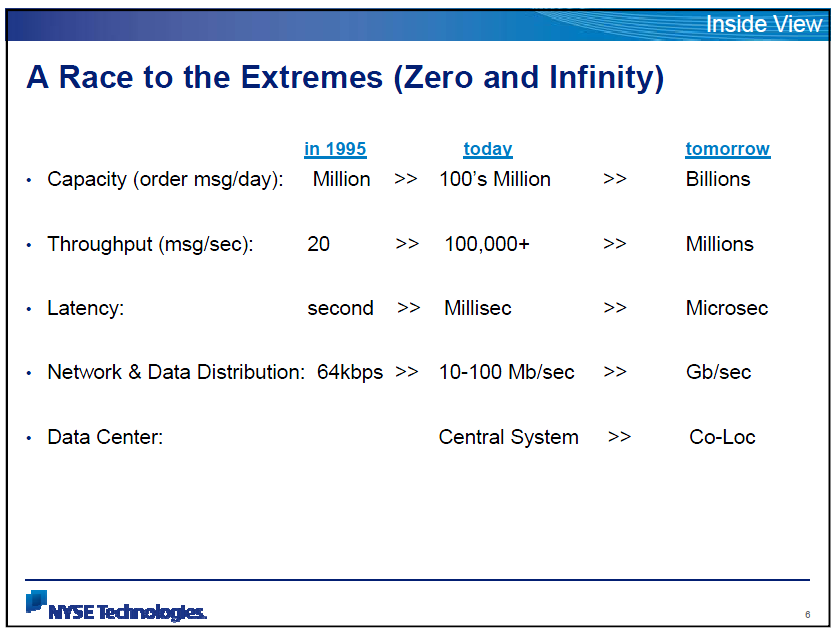 Inside View

A Race to the Extremes (Zero and Infinity)

| | in 1995 | | today | | tomorrow |
|---|---|---|---|---|---|
| • Capacity (order msg/day): | Million | >> | 100's Million | >> | Billions |
| • Throughput (msg/sec): | 20 | >> | 100,000+ | >> | Millions |
| • Latency: | second | >> | Millisec | >> | Microsec |
| • Network & Data Distribution: | 64kbps | >> | 10-100 Mb/sec | >> | Gb/sec |
| • Data Center: | | | Central System | >> | Co-Loc |

NYSE Technologies.

6